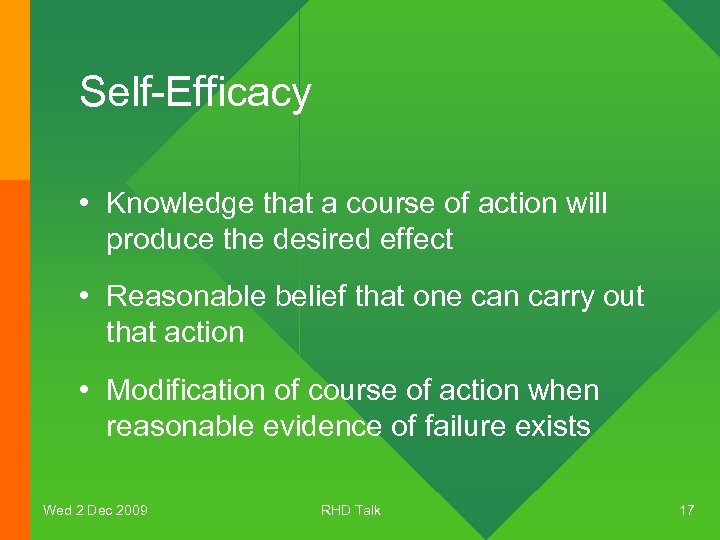 Self-Efficacy

• Knowledge that a course of action will produce the desired effect

• Reasonable belief that one can carry out that action

• Modification of course of action when reasonable evidence of failure exists

Wed 2 Dec 2009

RHD Talk

17